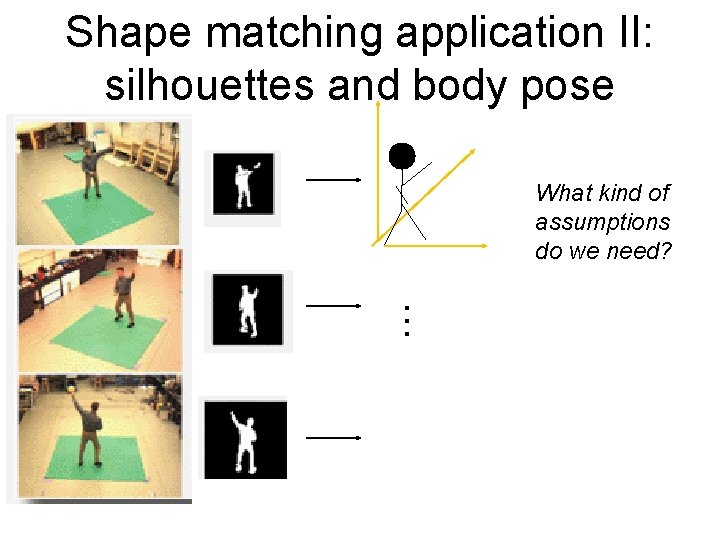 Shape matching application II: silhouettes and body pose

What kind of assumptions do we need?